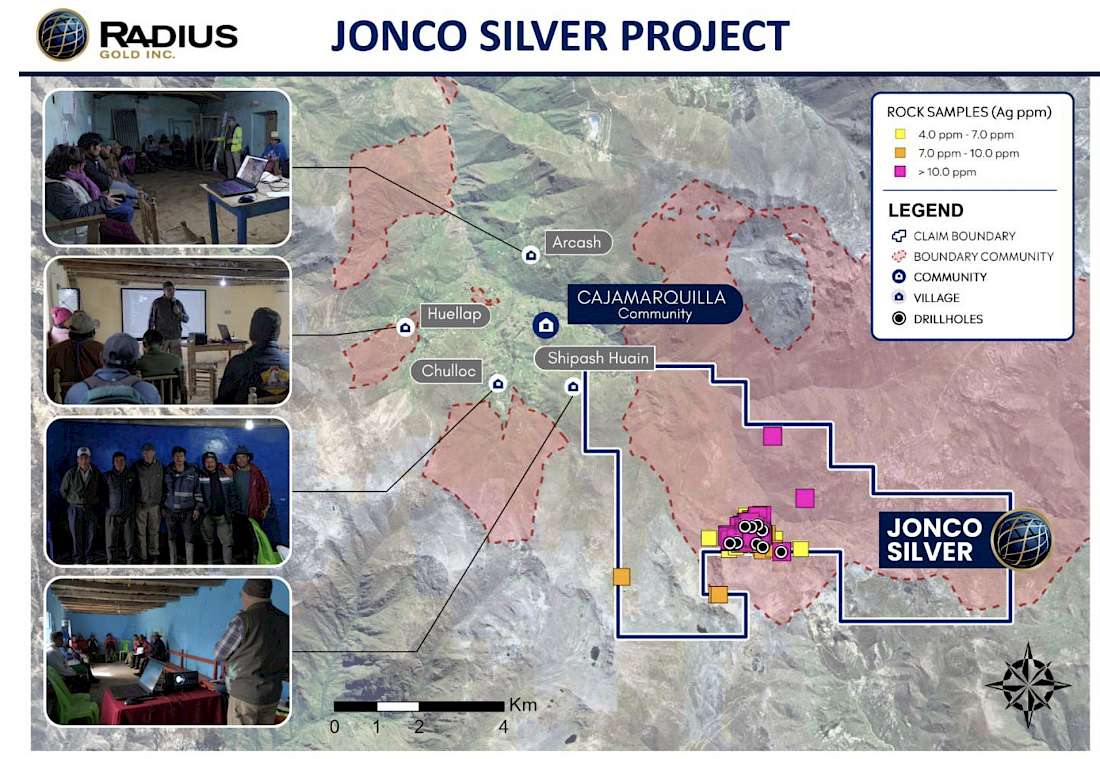 RADIUS GOLD INC.

JONCO SILVER PROJECT

ROCK SAMPLES (Ag ppm)
4.0 ppm - 7.0 ppm
7.0 ppm - 10.0 ppm
> 10.0 ppm

LEGEND
CLAIM BOUNDARY
BOUNDARY COMMUNITY
COMMUNITY
VILLAGE
DRILLHOLES

Arcash
Huellap
CAJAMARQUILLA Community
Chulloc
Shipash Huain

JONCO SILVER

Km
0 1 2 4